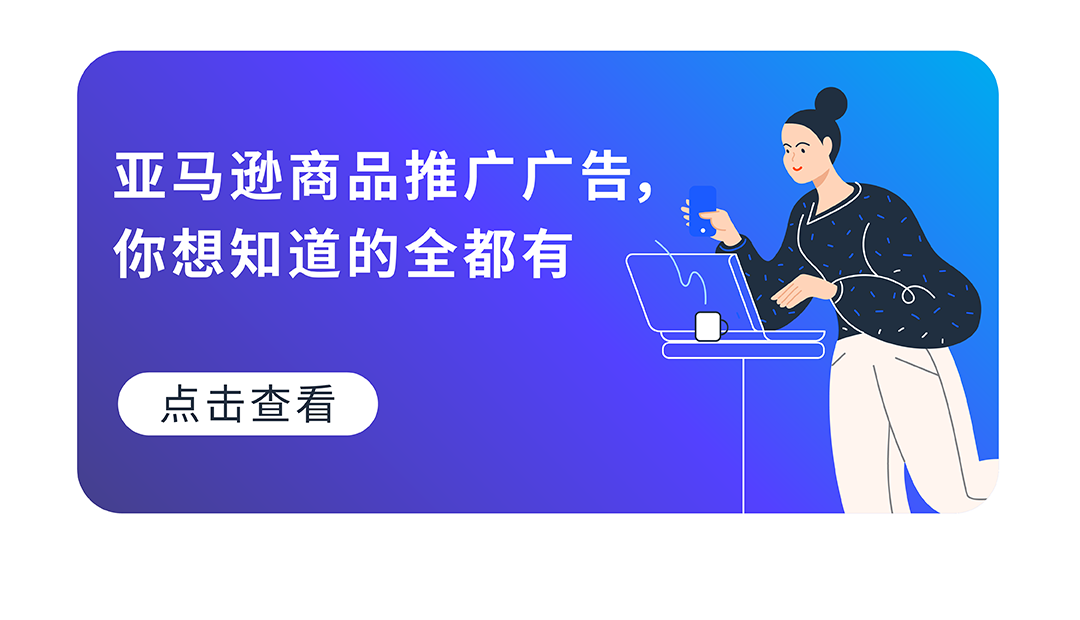 亚马逊商品推广广告，
你想知道的全都有

点击查看